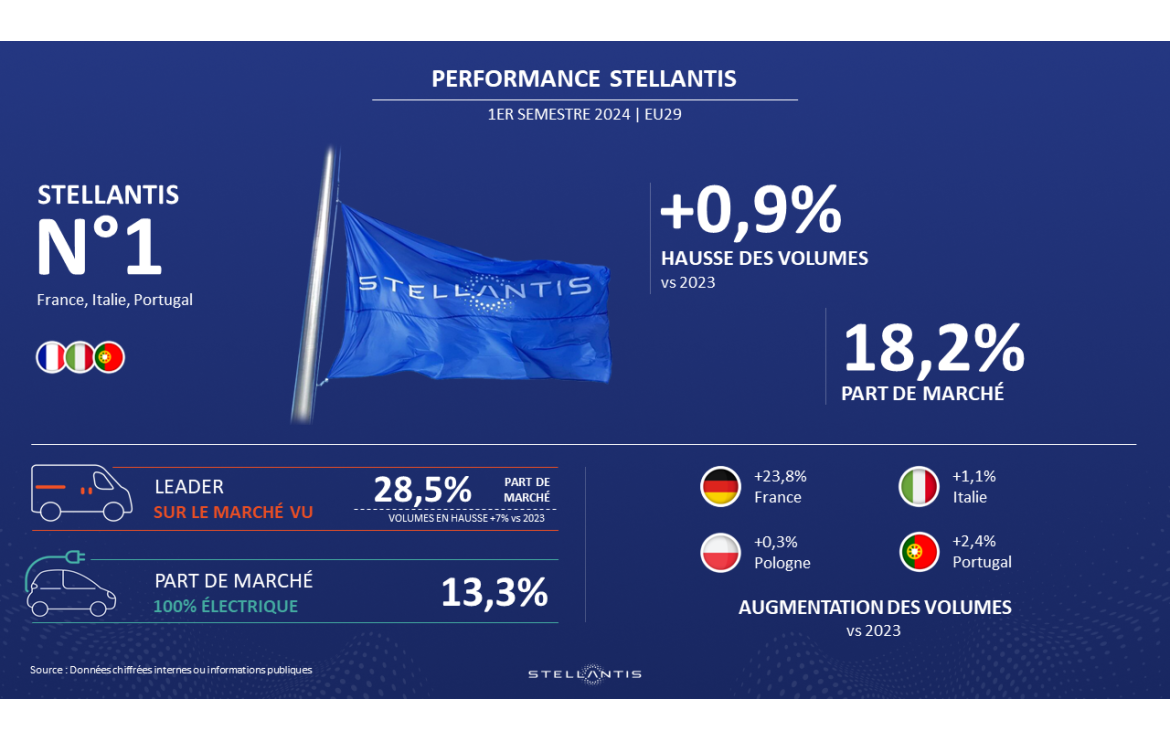 PERFORMANCE STELLANTIS

1ER SEMESTRE 2024 | EU29

STELLANTIS
N°1
France, Italie, Portugal

STELLANTIS

+0,9%
HAUSSE DES VOLUMES
vs 2023

18,2%
PART DE MARCHÉ

LEADER
SUR LE MARCHÉ VU

28,5% PART DE MARCHÉ
VOLUMES EN HAUSSE +7% vs 2023

PART DE MARCHÉ
100% ÉLECTRIQUE

13,3%

+23,8%
France

+1,1%
Italie

+0,3%
Pologne

+2,4%
Portugal

AUGMENTATION DES VOLUMES
vs 2023

Source : Données chiffrées internes ou informations publiques

STELLANTIS